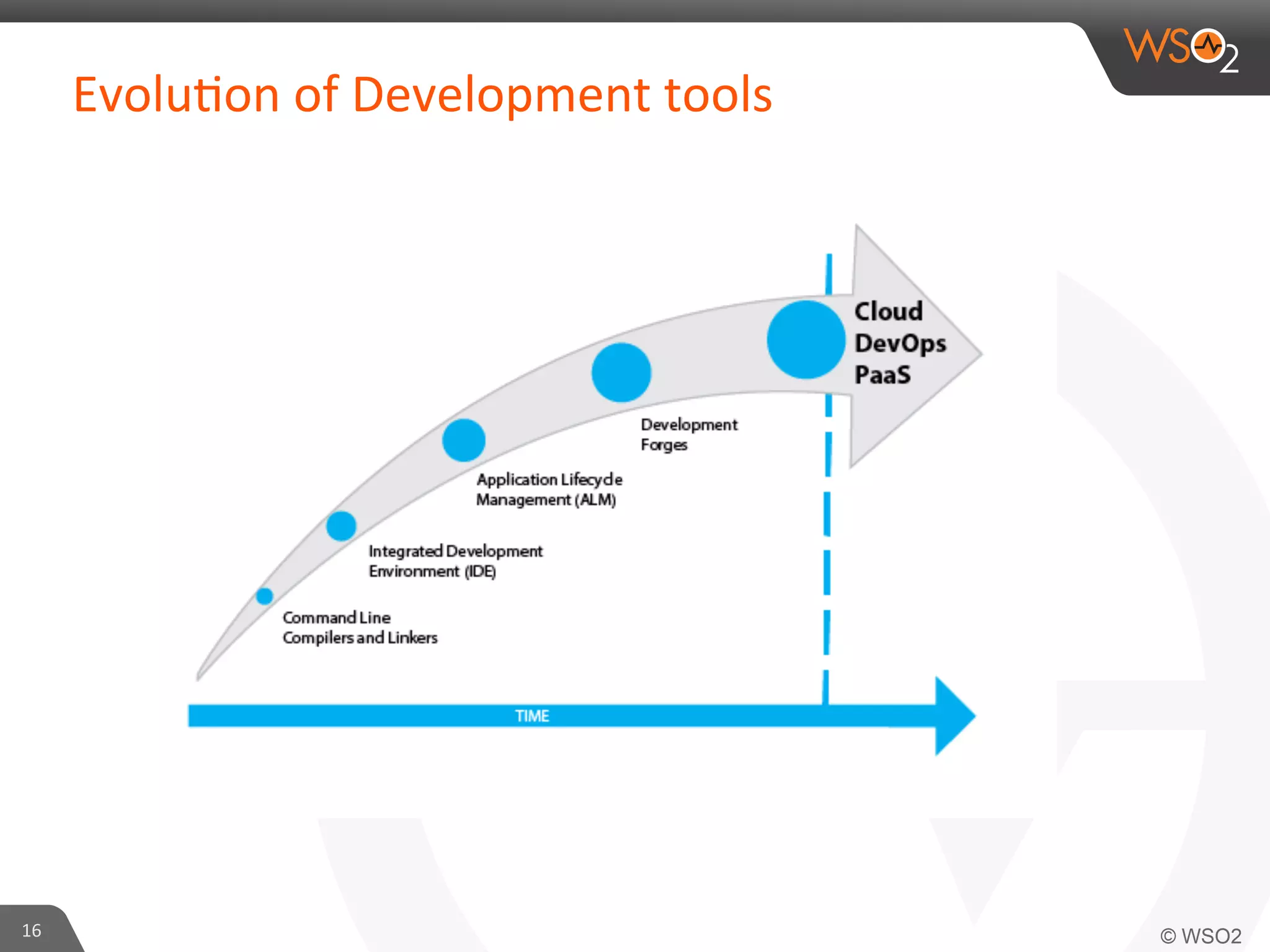 WSO2

Evolution of Development tools

Cloud
DevOps
PaaS

Development Forges

Application Lifecycle Management (ALM)

Integrated Development Environment (IDE)

Command Line Compilers and Linkers

TIME

16

© WSO2